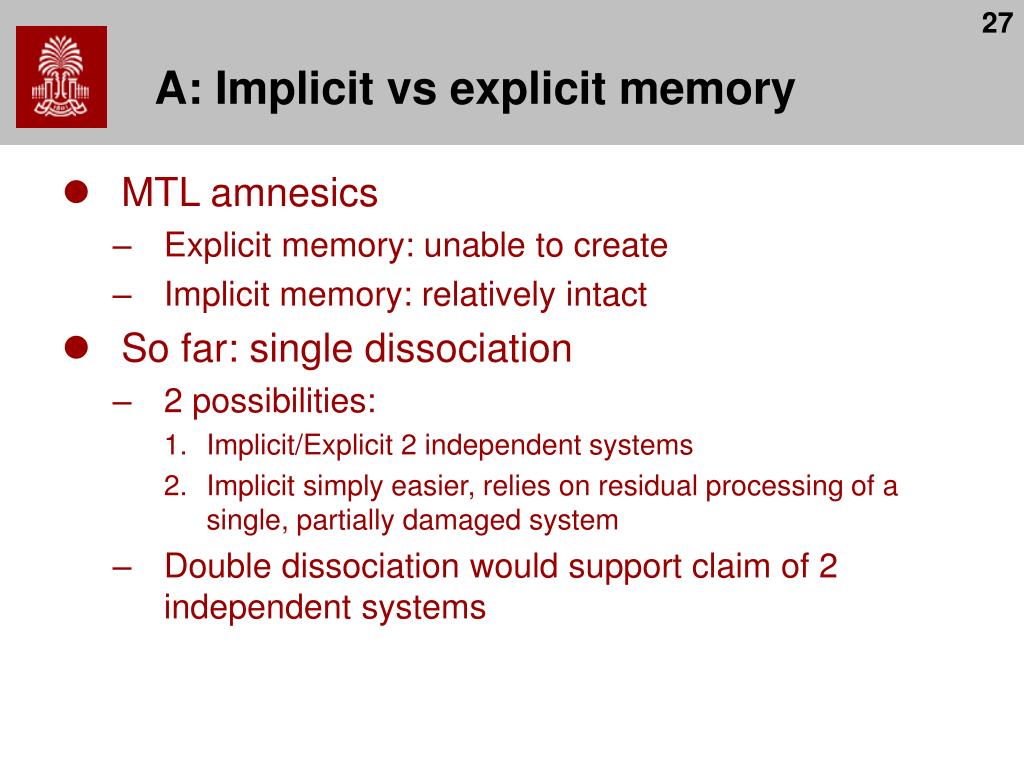 27

A: Implicit vs explicit memory

- MTL amnesics
  – Explicit memory: unable to create
  – Implicit memory: relatively intact
- So far: single dissociation
  – 2 possibilities:
    1. Implicit/Explicit 2 independent systems
    2. Implicit simply easier, relies on residual processing of a single, partially damaged system
  – Double dissociation would support claim of 2 independent systems